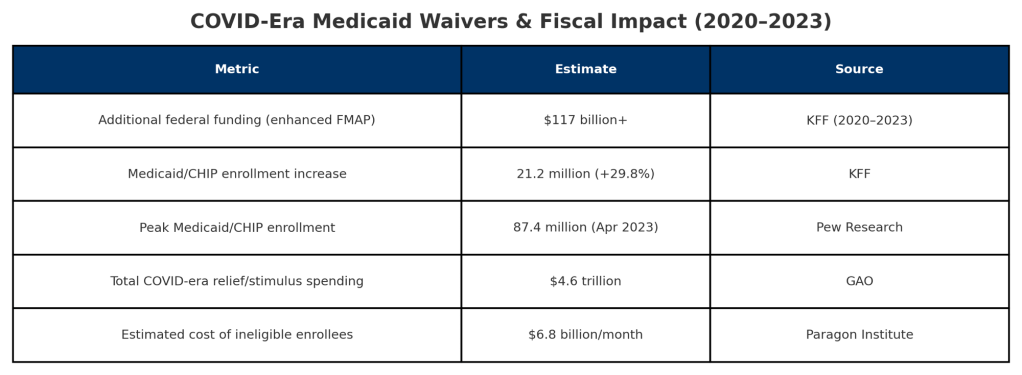 COVID-Era Medicaid Waivers & Fiscal Impact (2020–2023)

| Metric | Estimate | Source |
|---|---|---|
| Additional federal funding (enhanced FMAP) | \$117 billion+ | KFF (2020–2023) |
| Medicaid/CHIP enrollment increase | 21.2 million (+29.8%) | KFF |
| Peak Medicaid/CHIP enrollment | 87.4 million (Apr 2023) | Pew Research |
| Total COVID-era relief/stimulus spending | \$4.6 trillion | GAO |
| Estimated cost of ineligible enrollees | \$6.8 billion/month | Paragon Institute |